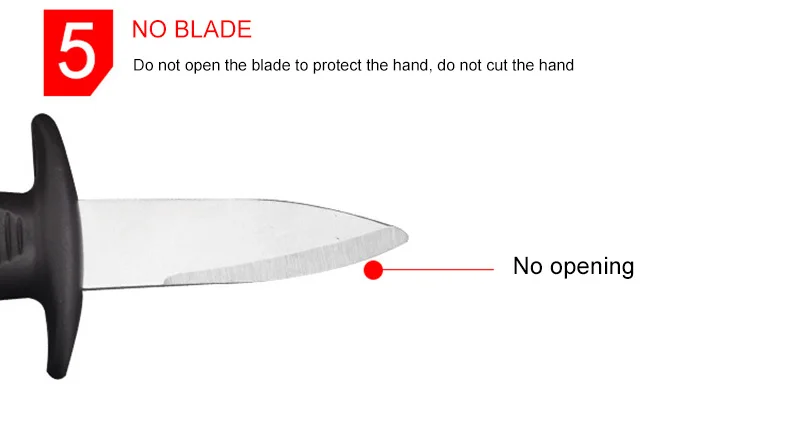 5
NO BLADE
Do not open the blade to protect the hand, do not cut the hand

No opening